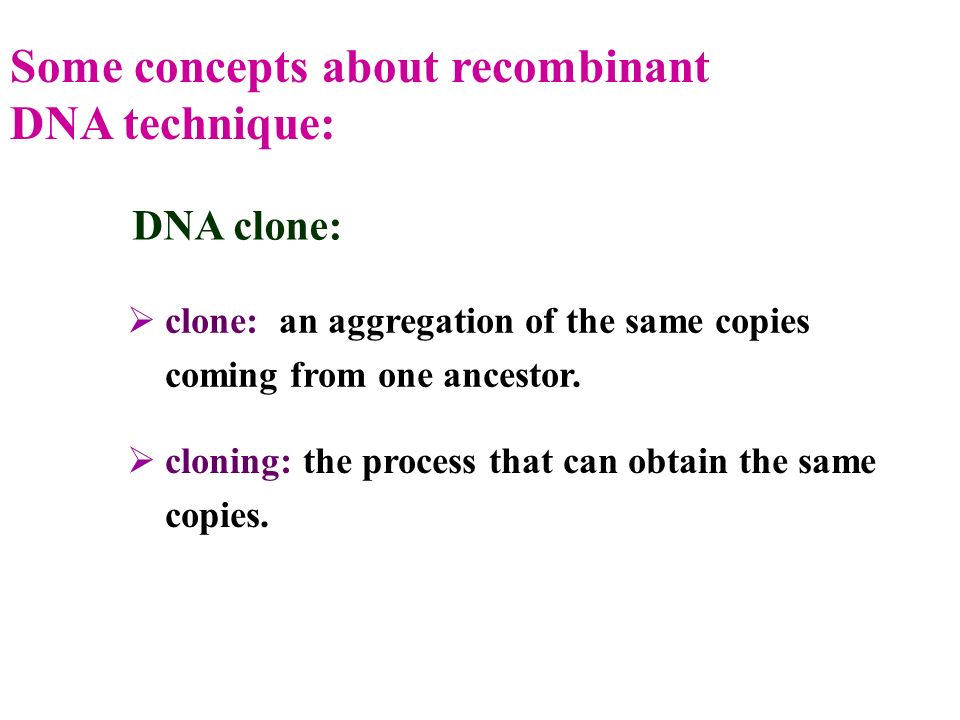 Some concepts about recombinant DNA technique:

DNA clone:

➢ clone: an aggregation of the same copies coming from one ancestor.

➢ cloning: the process that can obtain the same copies.